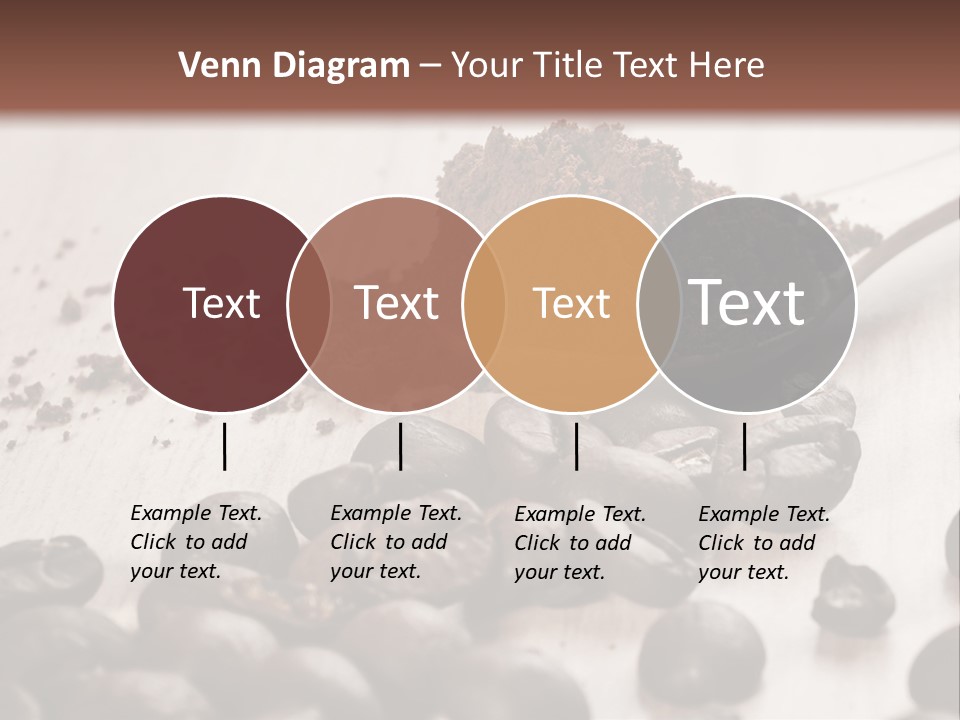 Venn Diagram – Your Title Text Here

Text

Text

Text

Text

Example Text. Click to add your text.

Example Text. Click to add your text.

Example Text. Click to add your text.

Example Text. Click to add your text.